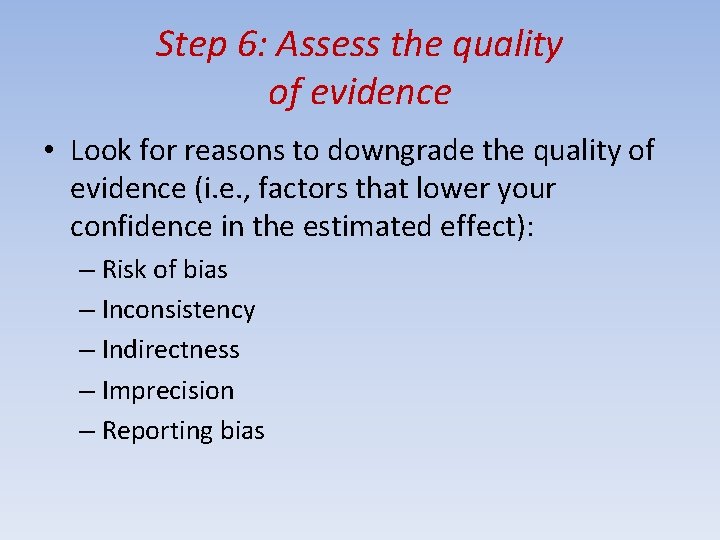 Step 6: Assess the quality of evidence

• Look for reasons to downgrade the quality of evidence (i.e., factors that lower your confidence in the estimated effect):
– Risk of bias
– Inconsistency
– Indirectness
– Imprecision
– Reporting bias